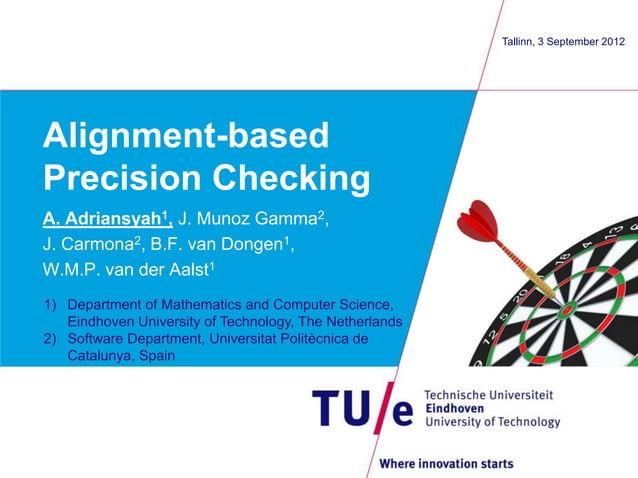 Tallinn, 3 September 2012

Alignment-based Precision Checking

A. Adriansyah$^1$, J. Munoz Gamma$^2$, J. Carmona$^2$, B.F. van Dongen$^1$, W.M.P. van der Aalst$^1$

1) Department of Mathematics and Computer Science, Eindhoven University of Technology, The Netherlands
2) Software Department, Universitat Politècnica de Catalunya, Spain

TU/e Technische Universiteit Eindhoven University of Technology

Where innovation starts